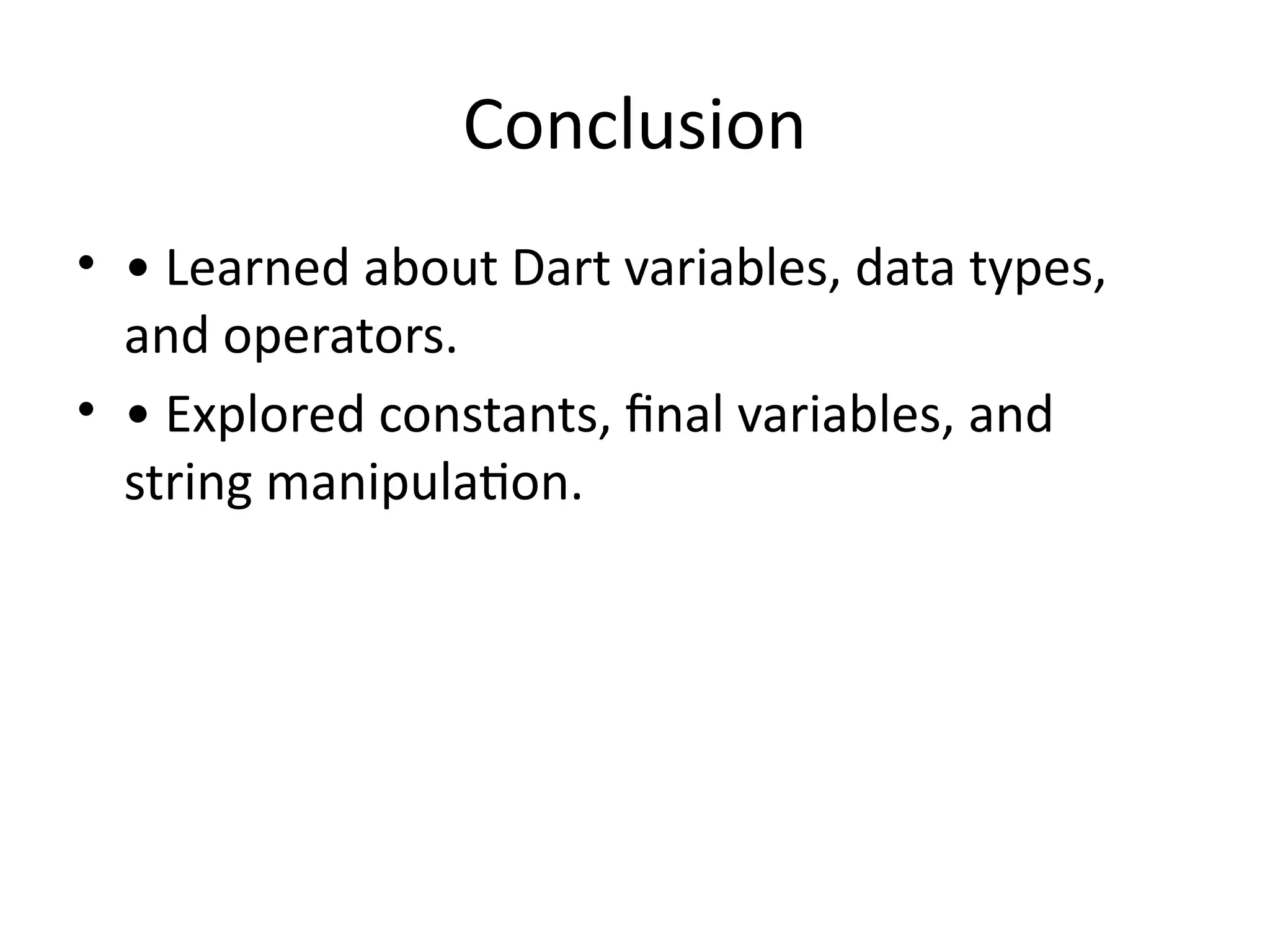 Conclusion

• • Learned about Dart variables, data types, and operators.
• • Explored constants, final variables, and string manipulation.